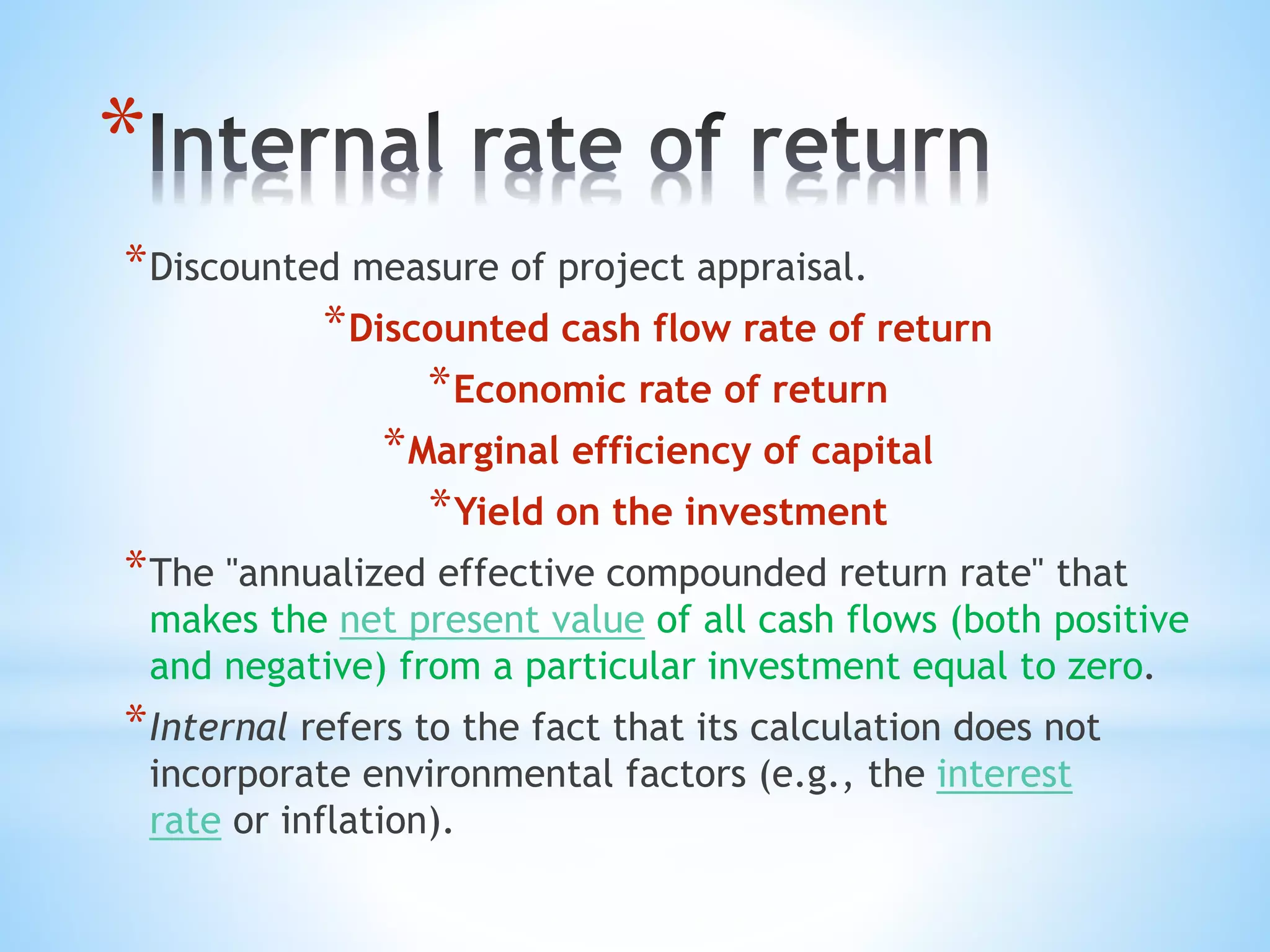 *Internal rate of return

*Discounted measure of project appraisal.

*Discounted cash flow rate of return

*Economic rate of return

*Marginal efficiency of capital

*Yield on the investment

*The "annualized effective compounded return rate" that makes the net present value of all cash flows (both positive and negative) from a particular investment equal to zero.

*Internal refers to the fact that its calculation does not incorporate environmental factors (e.g., the interest rate or inflation).